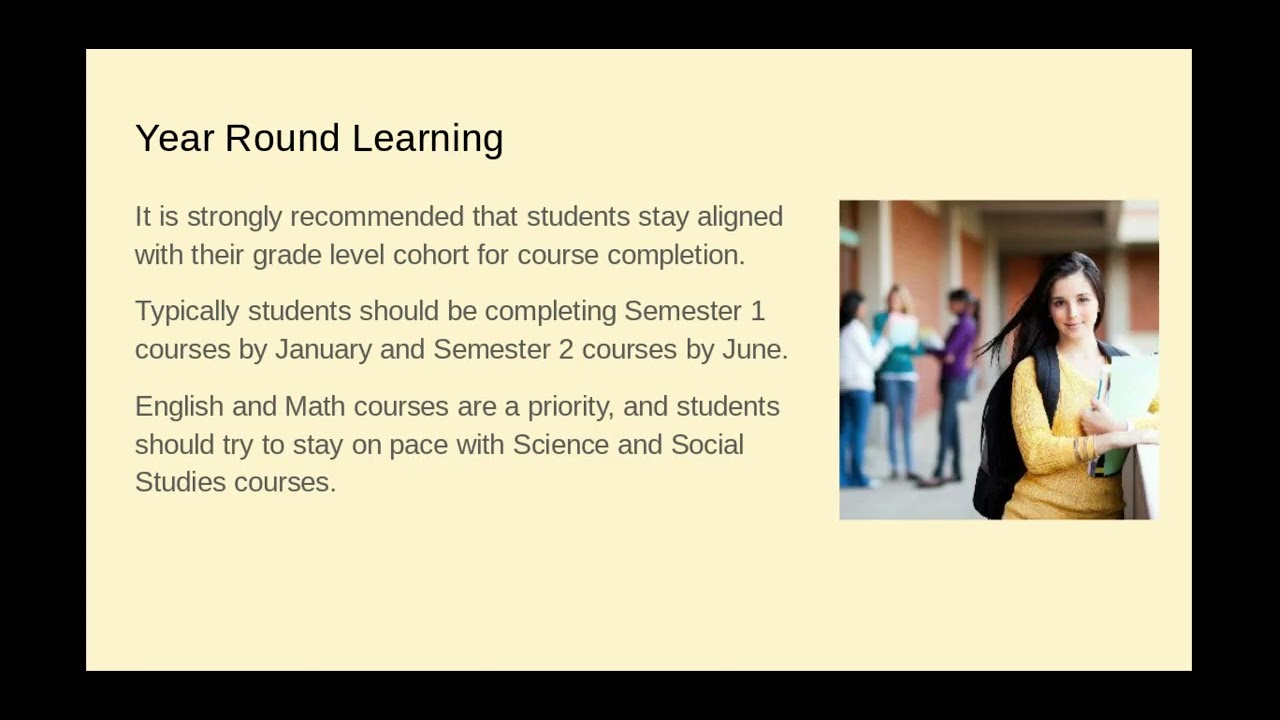 Year Round Learning

It is strongly recommended that students stay aligned with their grade level cohort for course completion.

Typically students should be completing Semester 1 courses by January and Semester 2 courses by June.

English and Math courses are a priority, and students should try to stay on pace with Science and Social Studies courses.